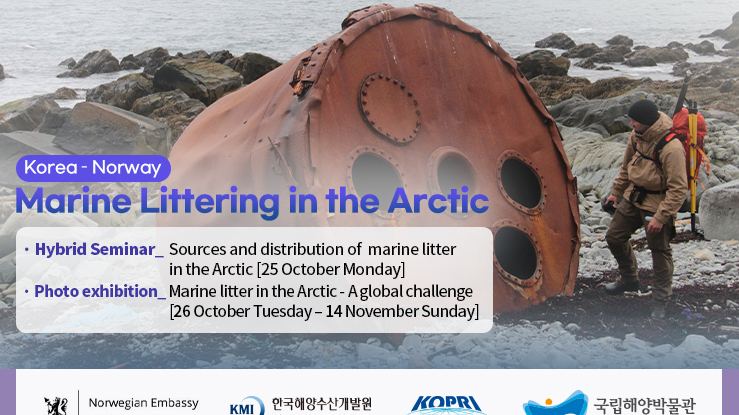 Korea - Norway
Marine Littering in the Arctic

• Hybrid Seminar_ Sources and distribution of marine litter in the Arctic [25 October Monday]
• Photo exhibition_ Marine litter in the Arctic - A global challenge [26 October Tuesday – 14 November Sunday]

Norwegian Embassy
KMI 한국해양수산개발원
KOPRI
국립해양박물관